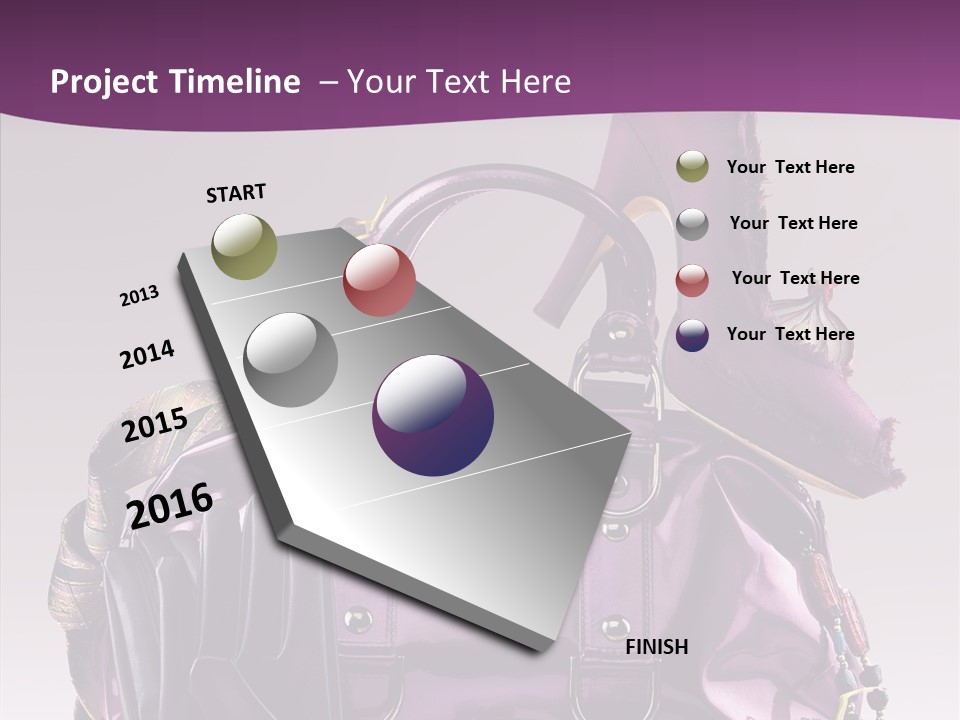 Project Timeline – Your Text Here

START

2013

2014

2015

2016

FINISH

Your Text Here

Your Text Here

Your Text Here

Your Text Here